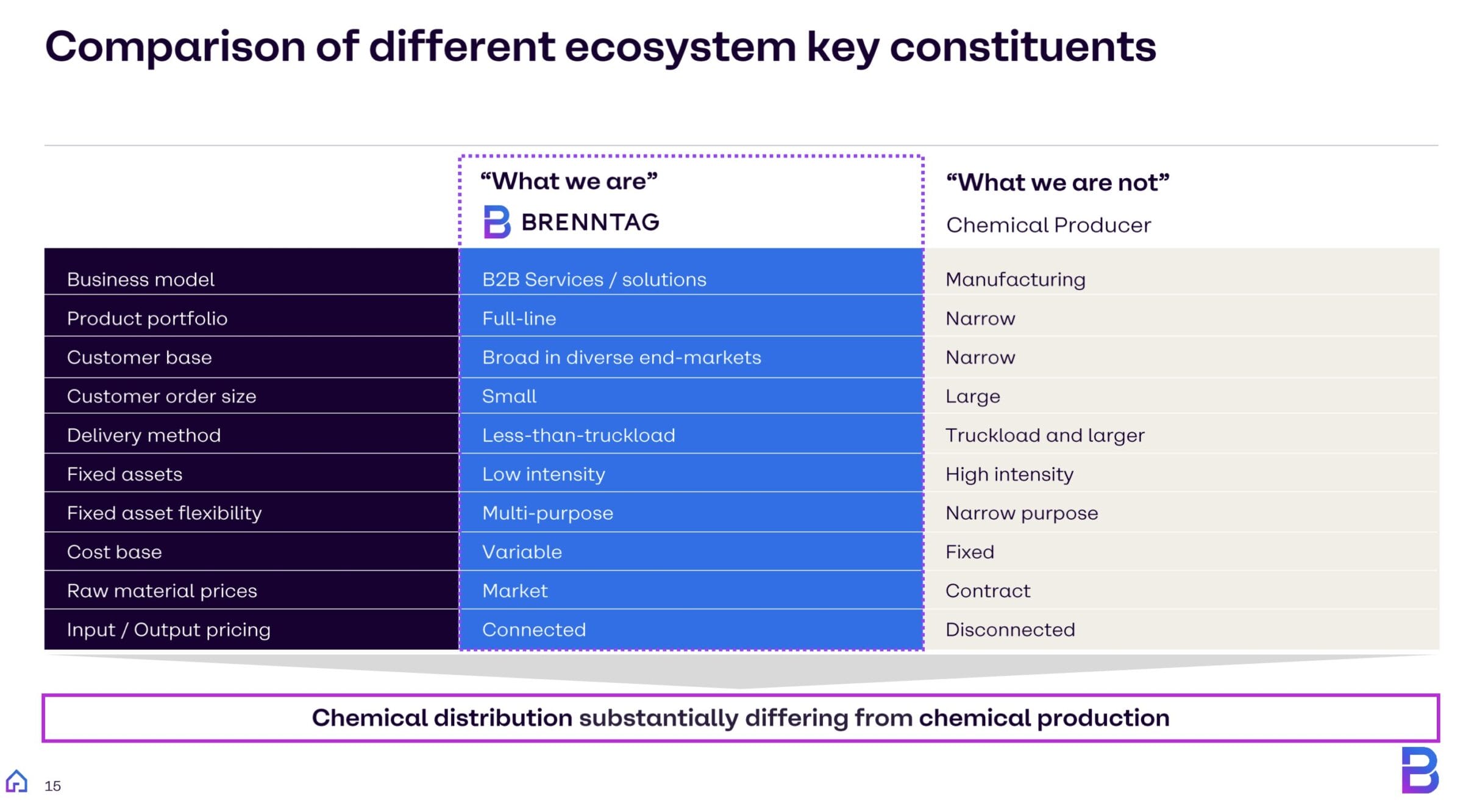 Comparison of different ecosystem key constituents

| | "What we are" BRENNTAG | "What we are not" Chemical Producer |
|---|---|---|
| Business model | B2B Services / solutions | Manufacturing |
| Product portfolio | Full-line | Narrow |
| Customer base | Broad in diverse end-markets | Narrow |
| Customer order size | Small | Large |
| Delivery method | Less-than-truckload | Truckload and larger |
| Fixed assets | Low intensity | High intensity |
| Fixed asset flexibility | Multi-purpose | Narrow purpose |
| Cost base | Variable | Fixed |
| Raw material prices | Market | Contract |
| Input / Output pricing | Connected | Disconnected |

Chemical distribution substantially differing from chemical production

15